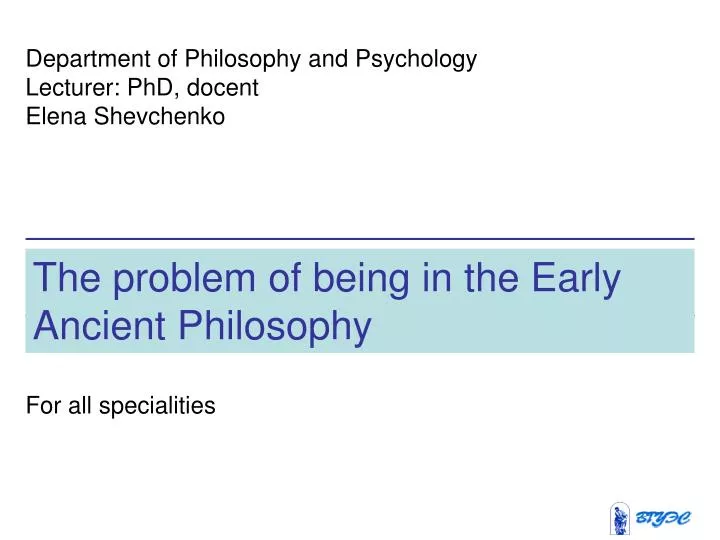 Department of Philosophy and Psychology
Lecturer: PhD, docent
Elena Shevchenko

The problem of being in the Early Ancient Philosophy

For all specialities

ВГУЭС